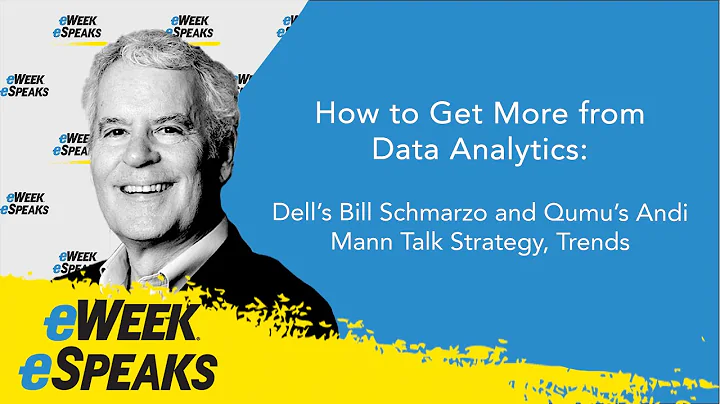 eWEEK eSPEAKS

eWEEK eSPEAKS

eWEEK eSPEAKS

eWEEK eSPEAKS

eWEEK eSPEAKS

eWEEK eSPEAKS

How to Get More from Data Analytics:

Dell's Bill Schmarzo and Qumu's Andi Mann Talk Strategy, Trends

eWEEK eSPEAKS